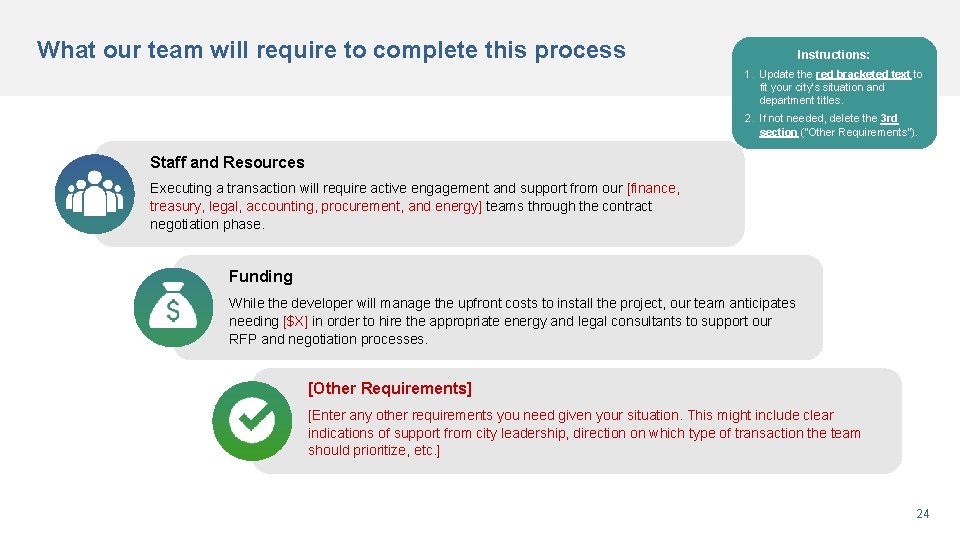 What our team will require to complete this process

Instructions:

1. Update the red bracketed text to fit your city's situation and department titles.
2. If not needed, delete the 3rd section ("Other Requirements").

Staff and Resources

Executing a transaction will require active engagement and support from our [finance, treasury, legal, accounting, procurement, and energy] teams through the contract negotiation phase.

$

Funding

While the developer will manage the upfront costs to install the project, our team anticipates needing [$X] in order to hire the appropriate energy and legal consultants to support our RFP and negotiation processes.

[Other Requirements]

[Enter any other requirements you need given your situation. This might include clear indications of support from city leadership, direction on which type of transaction the team should prioritize, etc.]

24